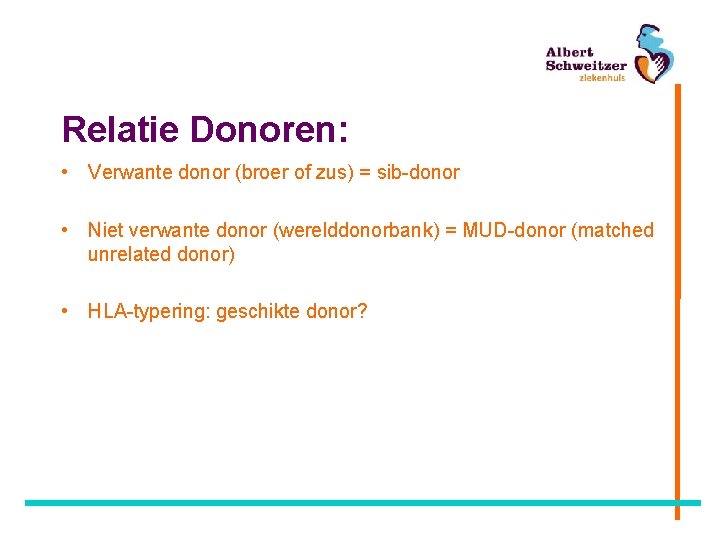 Albert Schweitzer ziekenhuis

Relatie Donoren:

• Verwante donor (broer of zus) = sib-donor

• Niet verwante donor (werelddonorbank) = MUD-donor (matched unrelated donor)

• HLA-typering: geschikte donor?